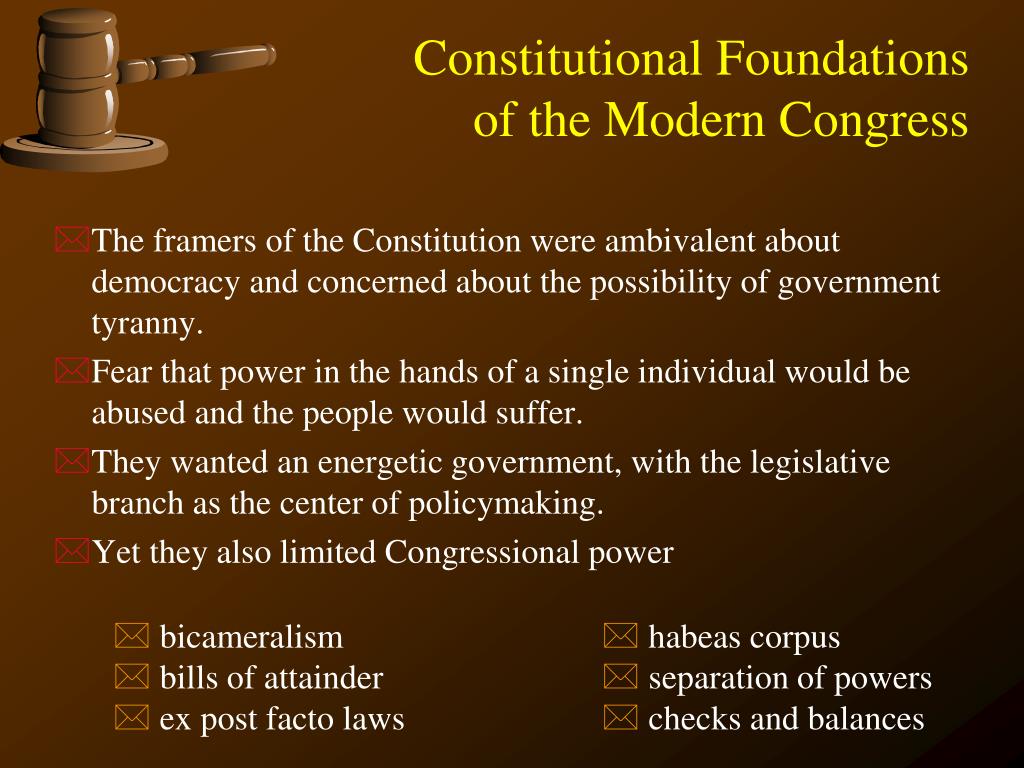 Constitutional Foundations of the Modern Congress

The framers of the Constitution were ambivalent about democracy and concerned about the possibility of government tyranny.

Fear that power in the hands of a single individual would be abused and the people would suffer.

They wanted an energetic government, with the legislative branch as the center of policymaking.

Yet they also limited Congressional power

bicameralism
bills of attainder
ex post facto laws

habeas corpus
separation of powers
checks and balances